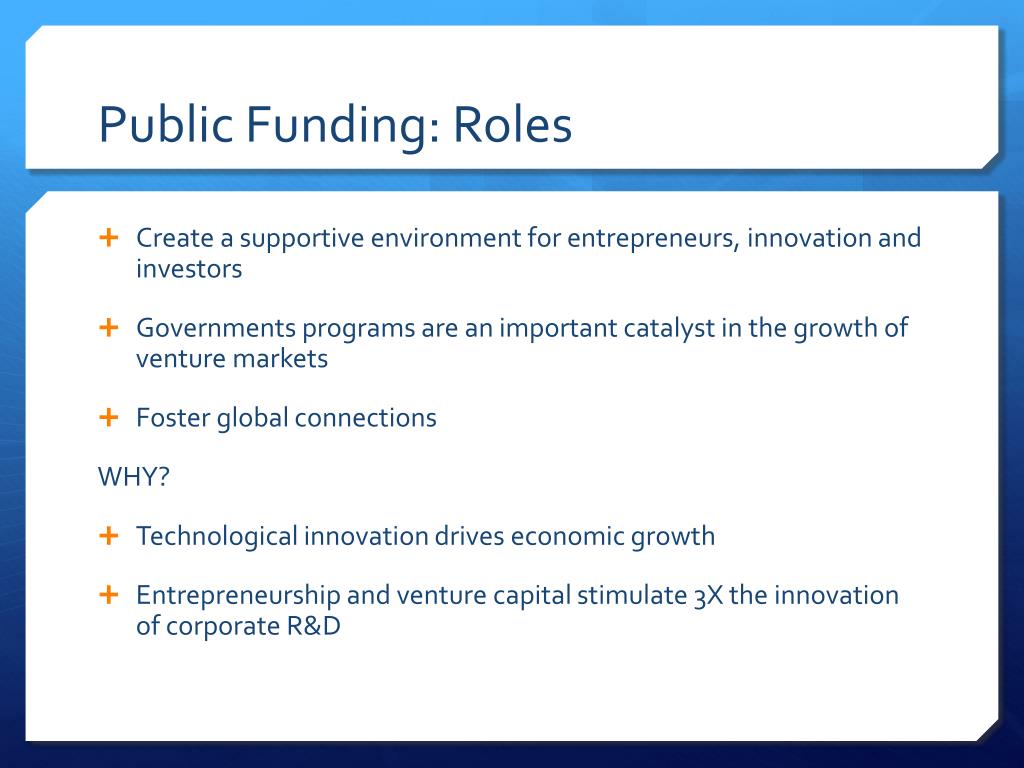 Public Funding: Roles

+ Create a supportive environment for entrepreneurs, innovation and investors

+ Governments programs are an important catalyst in the growth of venture markets

+ Foster global connections

WHY?

+ Technological innovation drives economic growth

+ Entrepreneurship and venture capital stimulate 3X the innovation of corporate R&D